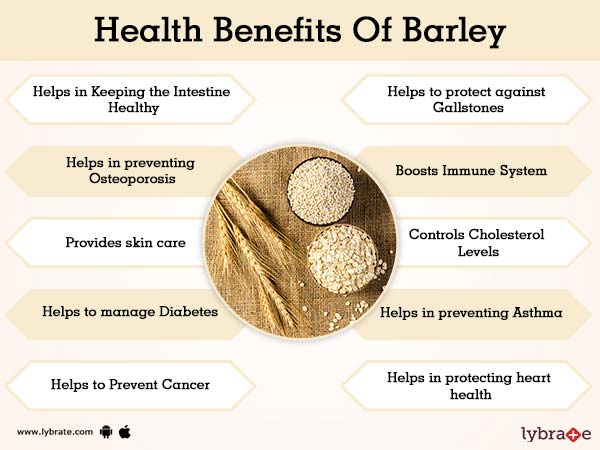 Health Benefits Of Barley

Helps in Keeping the Intestine Healthy

Helps in preventing Osteoporosis

Provides skin care

Helps to manage Diabetes

Helps to Prevent Cancer

Helps to protect against Gallstones

Boosts Immune System

Controls Cholesterol Levels

Helps in preventing Asthma

Helps in protecting heart health

www.lybrate.com

lybrate